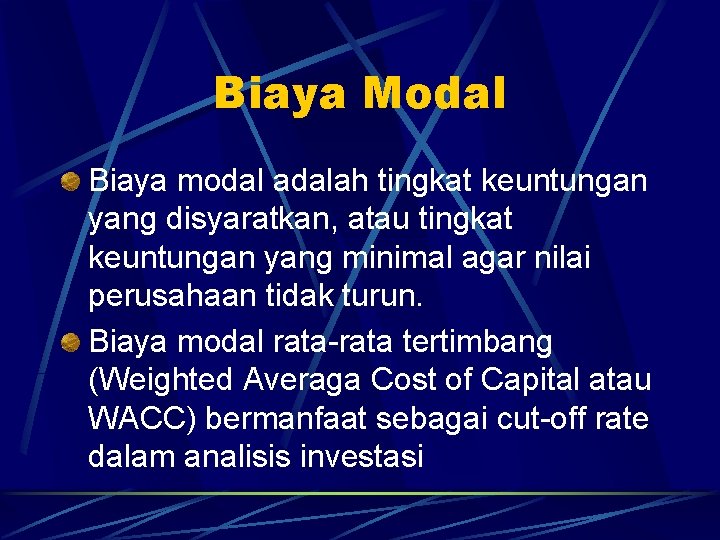 Biaya Modal

Biaya modal adalah tingkat keuntungan yang disyaratkan, atau tingkat keuntungan yang minimal agar nilai perusahaan tidak turun.

Biaya modal rata-rata tertimbang (Weighted Averaga Cost of Capital atau WACC) bermanfaat sebagai cut-off rate dalam analisis investasi